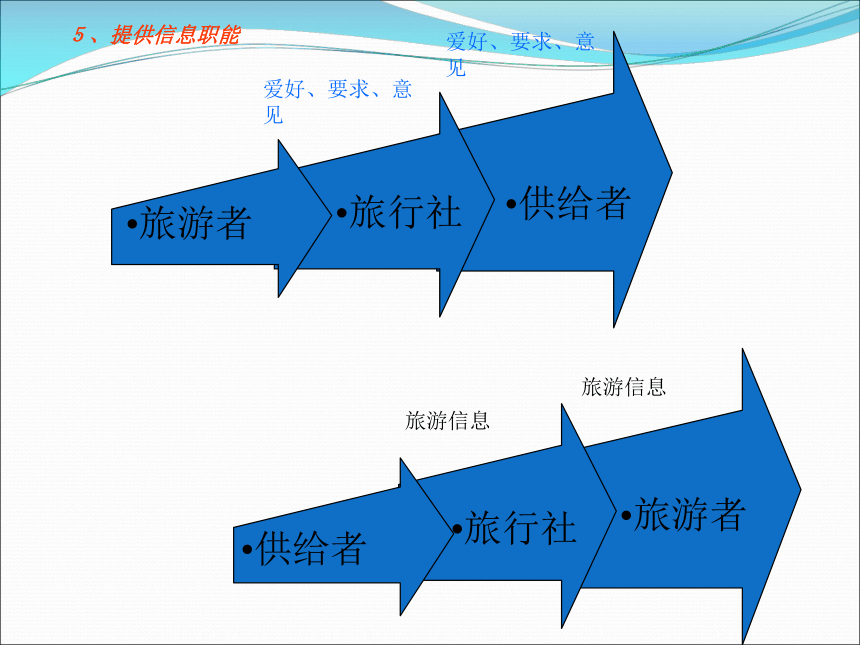 5、提供信息职能

爱好、要求、意见

爱好、要求、意见

•旅游者

•旅行社

•供给者

旅游信息

旅游信息

•供给者

•旅行社

•旅游者